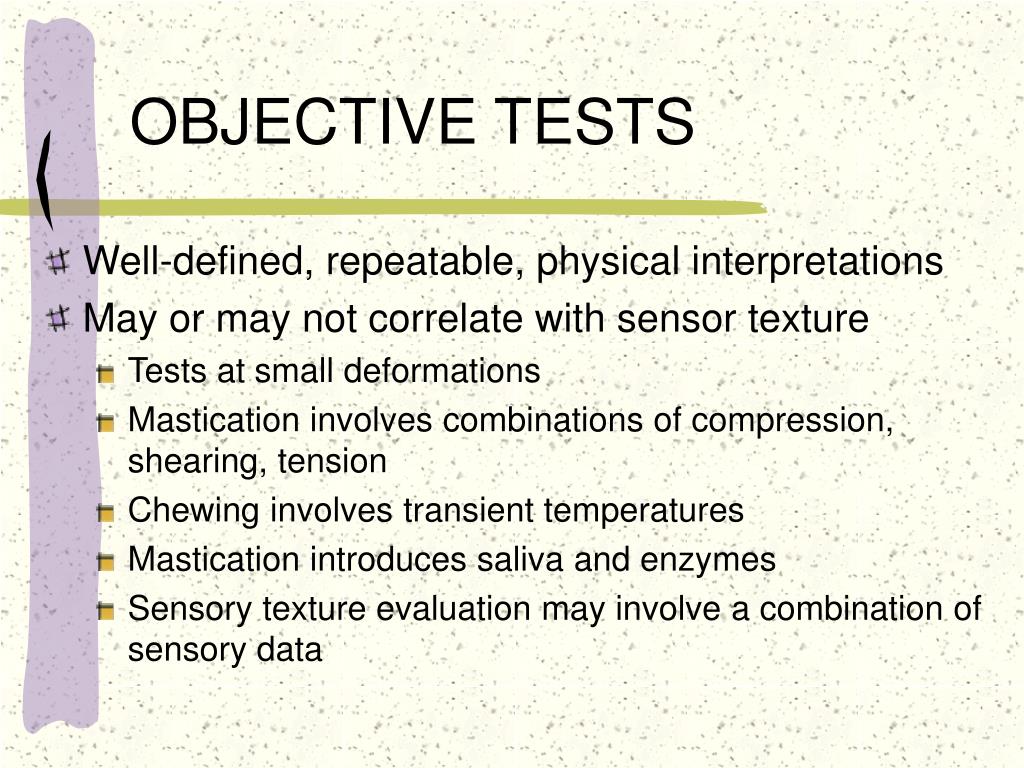 OBJECTIVE TESTS

Well-defined, repeatable, physical interpretations

May or may not correlate with sensor texture

Tests at small deformations

Mastication involves combinations of compression, shearing, tension

Chewing involves transient temperatures

Mastication introduces saliva and enzymes

Sensory texture evaluation may involve a combination of sensory data